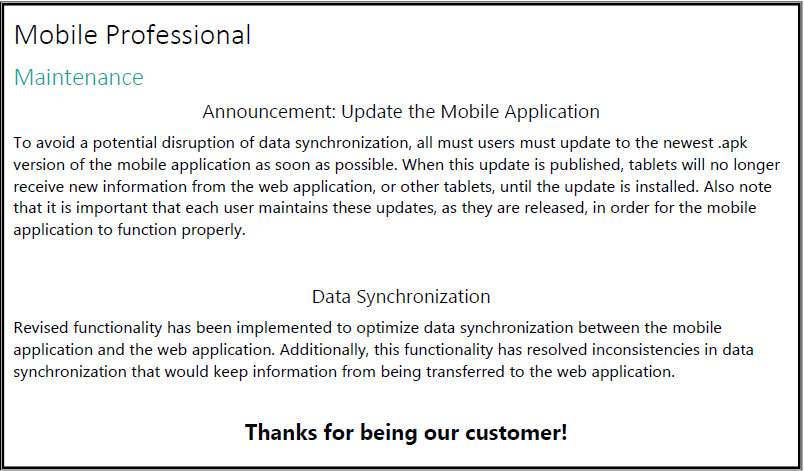 Mobile Professional

Maintenance

Announcement: Update the Mobile Application

To avoid a potential disruption of data synchronization, all must users must update to the newest .apk version of the mobile application as soon as possible. When this update is published, tablets will no longer receive new information from the web application, or other tablets, until the update is installed. Also note that it is important that each user maintains these updates, as they are released, in order for the mobile application to function properly.

Data Synchronization

Revised functionality has been implemented to optimize data synchronization between the mobile application and the web application. Additionally, this functionality has resolved inconsistencies in data synchronization that would keep information from being transferred to the web application.

Thanks for being our customer!